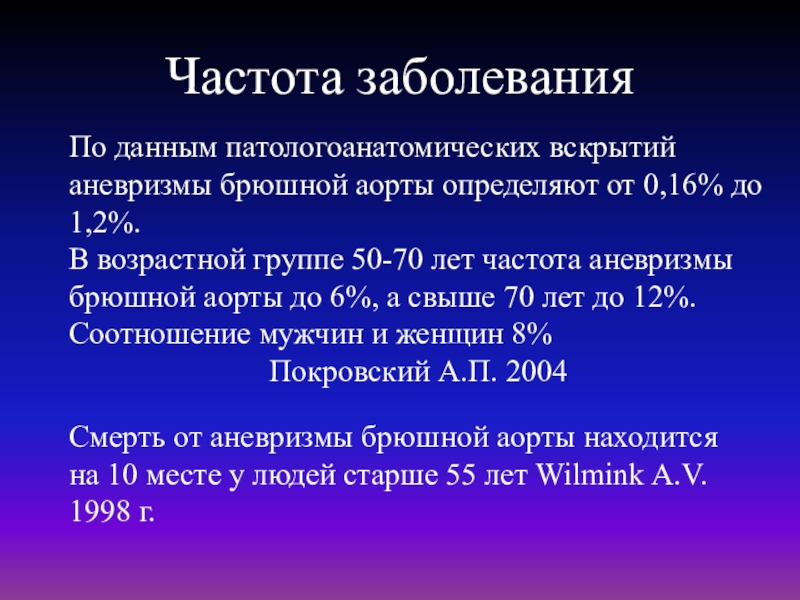 Частота заболевания

По данным патологоанатомических вскрытий аневризмы брюшной аорты определяют от 0,16% до 1,2%.
В возрастной группе 50-70 лет частота аневризмы брюшной аорты до 6%, а свыше 70 лет до 12%.
Соотношение мужчин и женщин 8%
Покровский А.П. 2004

Смерть от аневризмы брюшной аорты находится на 10 месте у людей старше 55 лет Wilmink A.V. 1998 г.